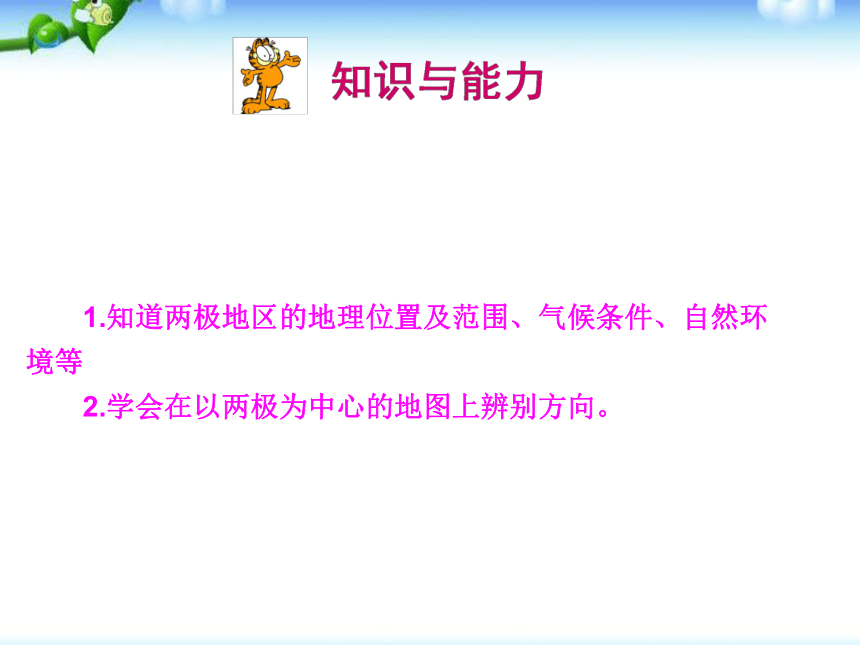 知识与能力

1.知道两极地区的地理位置及范围、气候条件、自然环境等

2.学会在以两极为中心的地图上辨别方向。